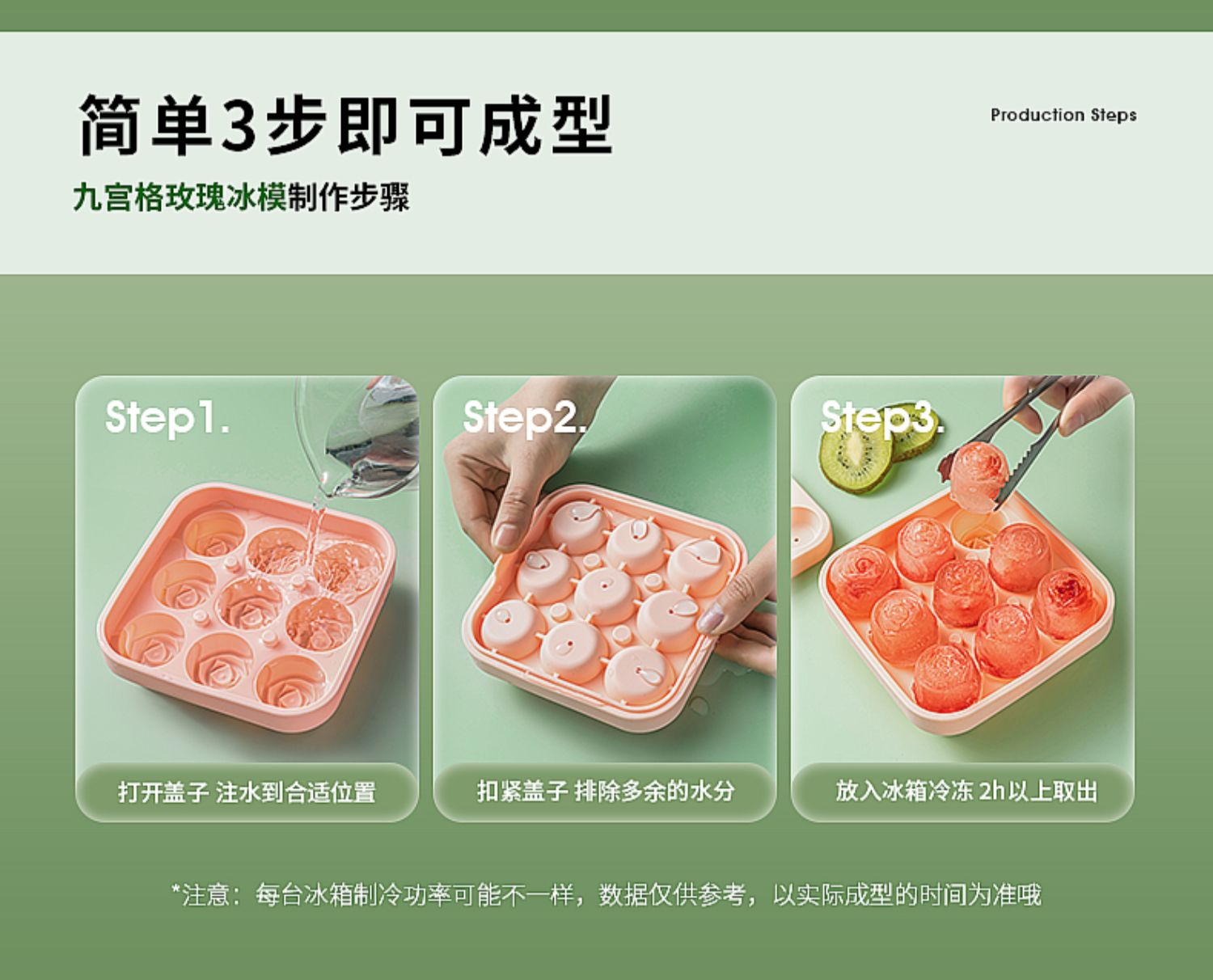 简单3步即可成型

Production Steps

九宫格玫瑰冰模制作步骤

Step1.

打开盖子 注水到合适位置

Step2.

扣紧盖子 排除多余的水分

Step3.

放入冰箱冷冻 2h以上取出

*注意：每台冰箱制冷功率可能不一样，数据仅供参考，以实际成型的时间为准哦